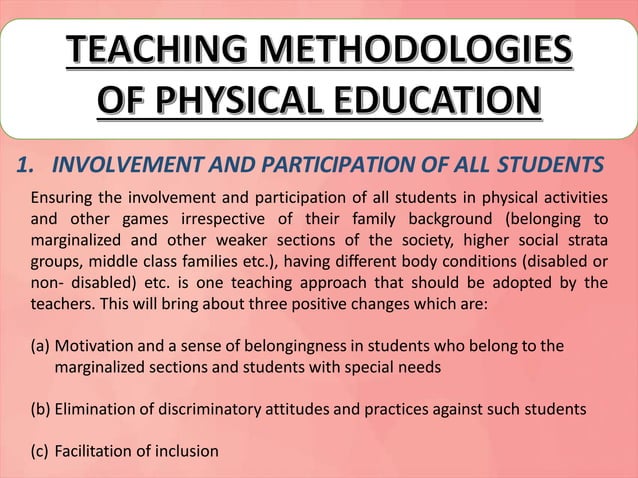 TEACHING METHODOLOGIES OF PHYSICAL EDUCATION

1. INVOLVEMENT AND PARTICIPATION OF ALL STUDENTS

Ensuring the involvement and participation of all students in physical activities and other games irrespective of their family background (belonging to marginalized and other weaker sections of the society, higher social strata groups, middle class families etc.), having different body conditions (disabled or non- disabled) etc. is one teaching approach that should be adopted by the teachers. This will bring about three positive changes which are:

(a) Motivation and a sense of belongingness in students who belong to the marginalized sections and students with special needs

(b) Elimination of discriminatory attitudes and practices against such students

(c) Facilitation of inclusion